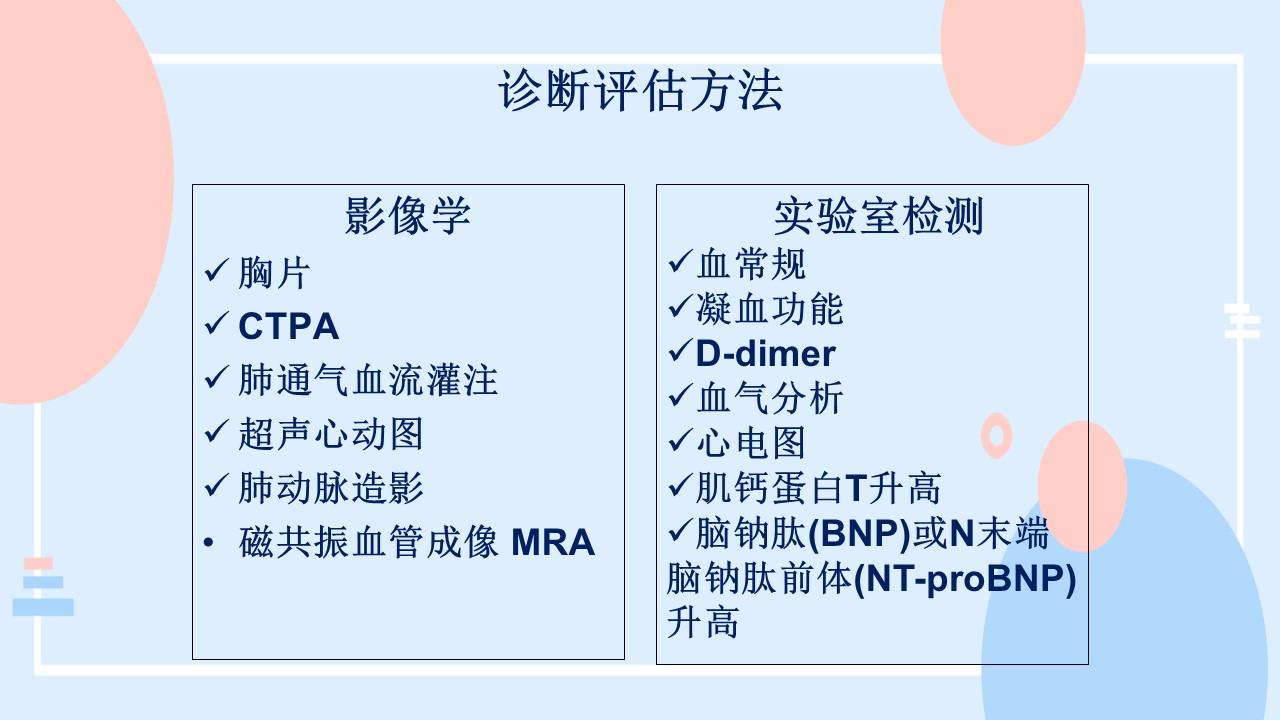 诊断评估方法

影像学
✓ 胸片
✓ CTPA
✓ 肺通气血流灌注
✓ 超声心动图
✓ 肺动脉造影
• 磁共振血管成像 MRA

实验室检测
✓血常规
✓凝血功能
✓D-dimer
✓血气分析
✓心电图
✓肌钙蛋白T升高
✓脑钠肽(BNP)或N末端脑钠肽前体(NT-proBNP)升高